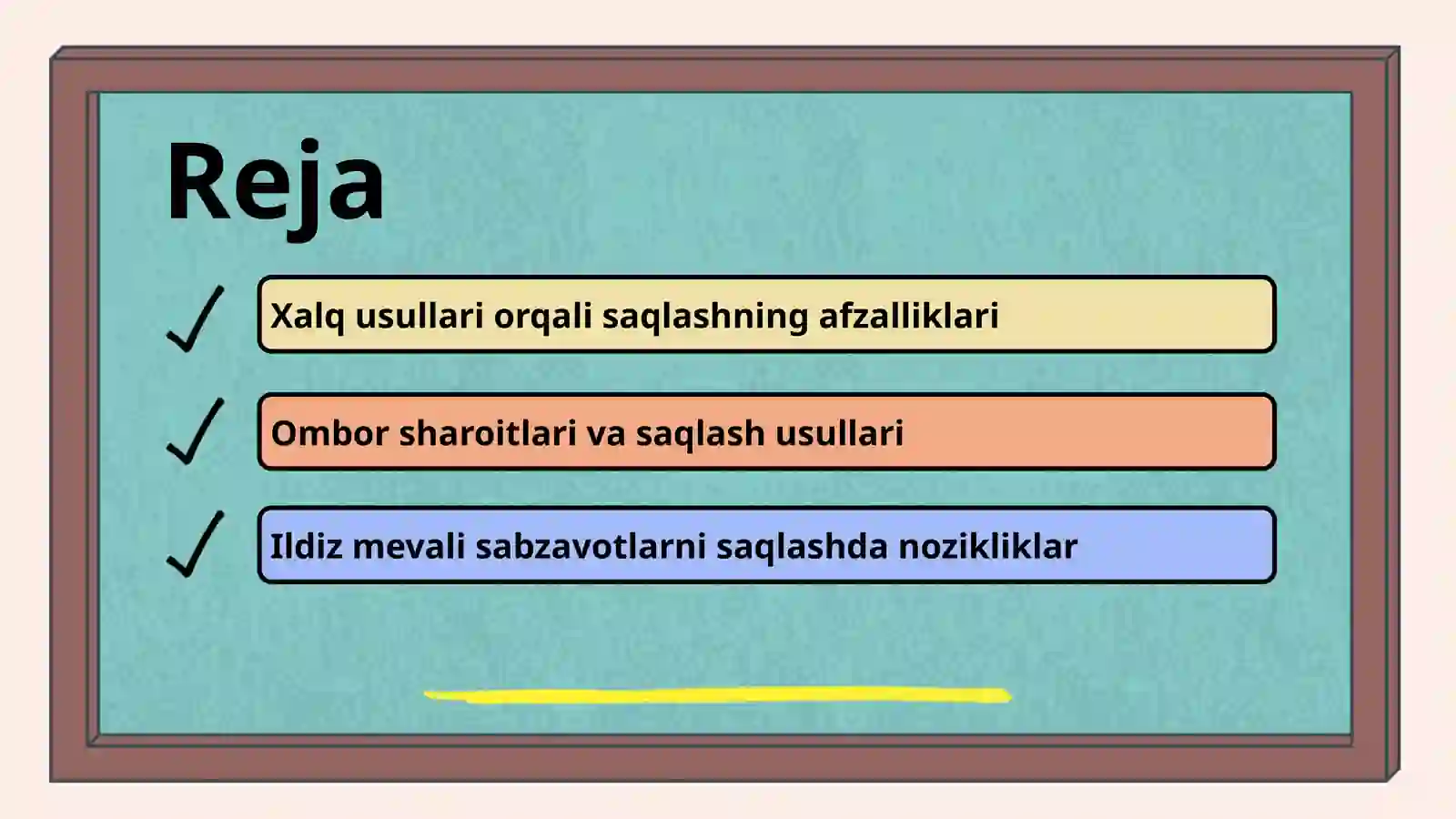 Reja

Xalq usullari orqali saqlashning afzalliklari

Ombor sharoitlari va saqlash usullari

Ildiz mevali sabzavotlarni saqlashda nozikliklar